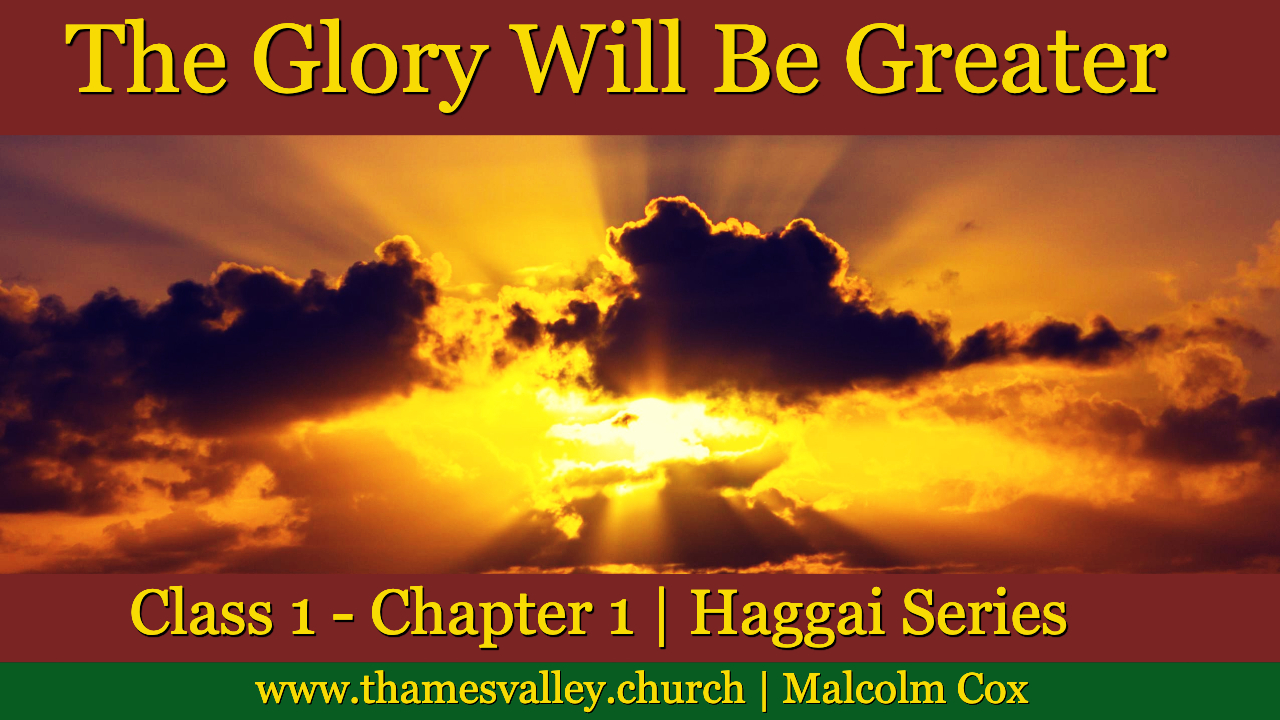 The Glory Will Be Greater

Class 1 - Chapter 1 | Haggai Series

www.thamesvalley.church | Malcolm Cox